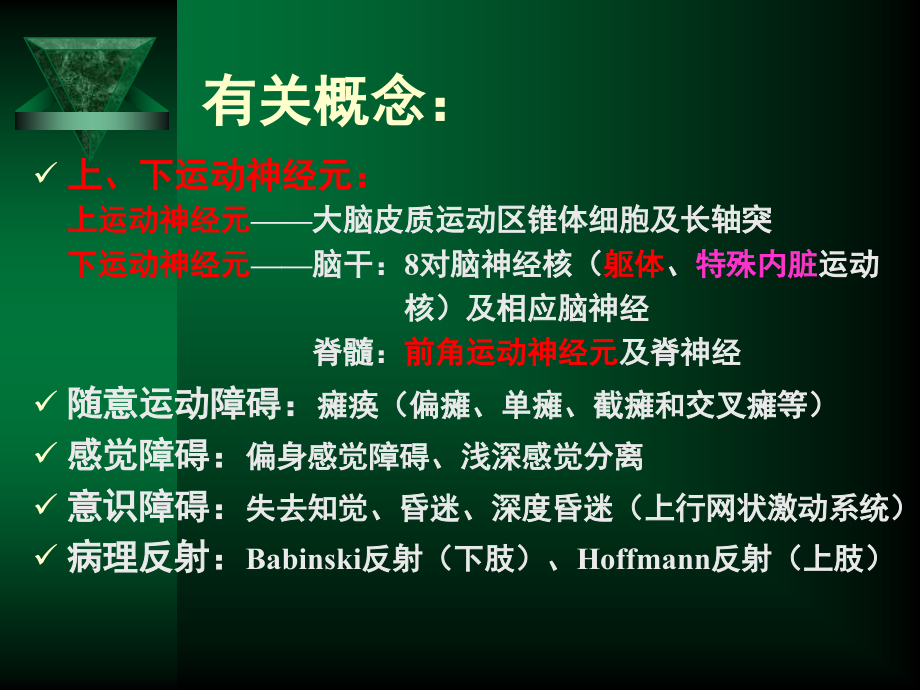 有关概念：

✓ 上、下运动神经元：
上运动神经元——大脑皮质运动区锥体细胞及长轴突
下运动神经元——脑干：8对脑神经核（躯体、特殊内脏运动核）及相应脑神经
脊髓：前角运动神经元及脊神经

✓ 随意运动障碍：瘫痪（偏瘫、单瘫、截瘫和交叉瘫等）

✓ 感觉障碍：偏身感觉障碍、浅深感觉分离

✓ 意识障碍：失去知觉、昏迷、深度昏迷（上行网状激动系统）

✓ 病理反射：Babinski反射（下肢）、Hoffmann反射（上肢）